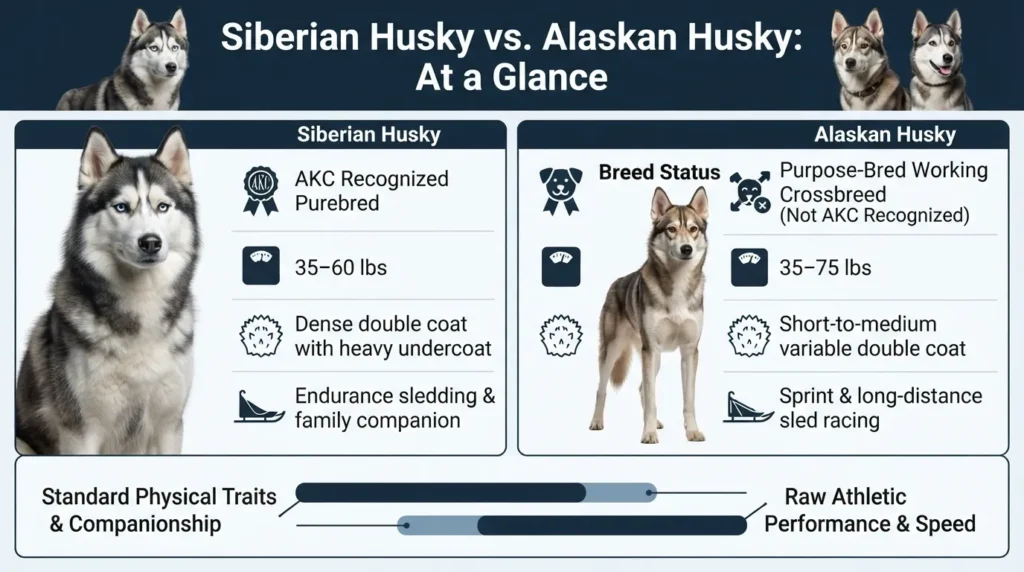 Siberian Husky vs. Alaskan Husky: At a Glance

Siberian Husky

AKC

AKC Recognized Purebred

35–60 lbs

Dense double coat with heavy undercoat

Endurance sledding & family companion

Alaskan Husky

Breed Status

Purpose-Bred Working Crossbreed (Not AKC Recognized)

35–75 lbs

Short-to-medium variable double coat

Sprint & long-distance sled racing

Standard Physical Traits & Companionship

Raw Athletic Performance & Speed